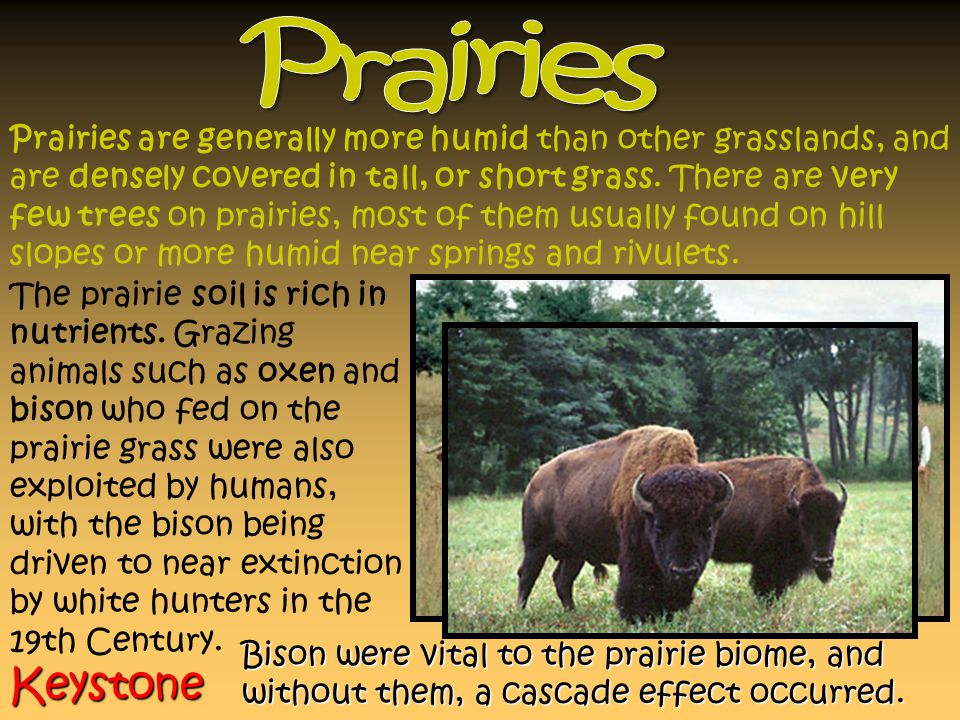 Prairies

Prairies are generally more humid than other grasslands, and are densely covered in tall, or short grass. There are very few trees on prairies, most of them usually found on hill slopes or more humid near springs and rivulets.

The prairie soil is rich in nutrients. Grazing animals such as oxen and bison who fed on the prairie grass were also exploited by humans, with the bison being driven to near extinction by white hunters in the 19th Century.

Keystone

Bison were vital to the prairie biome, and without them, a cascade effect occurred.